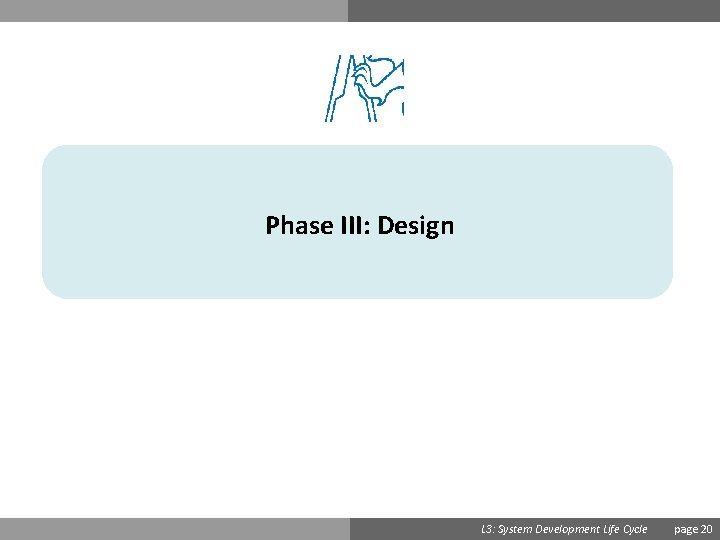 Phase III: Design

L3: System Development Life Cycle page 20